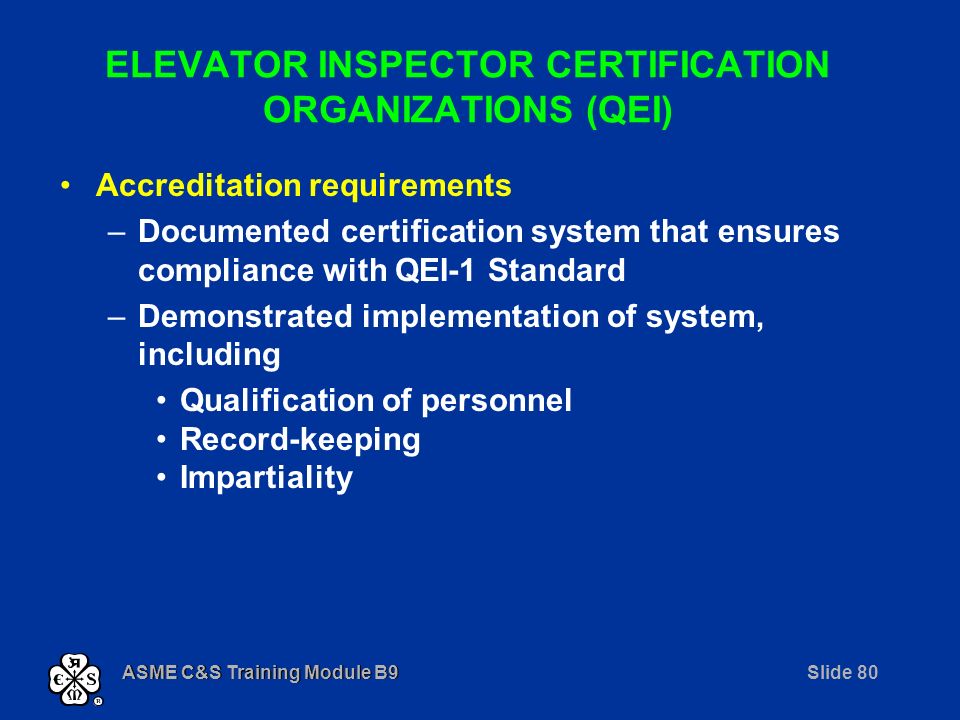 ELEVATOR INSPECTOR CERTIFICATION ORGANIZATIONS (QEI)

• Accreditation requirements
– Documented certification system that ensures compliance with QEI-1 Standard
– Demonstrated implementation of system, including
• Qualification of personnel
• Record-keeping
• Impartiality

ASME C&S Training Module B9

Slide 80